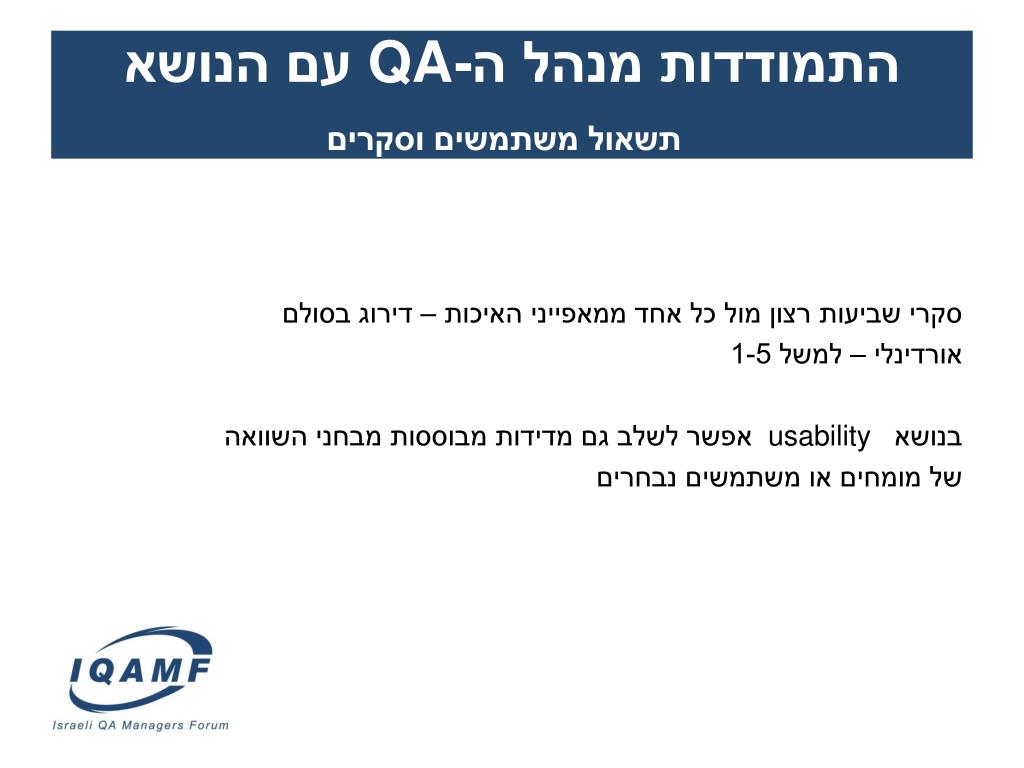 התמודדות מנהל ה-QA עם הנושא

תשאול משתמשים וסקרים

סקרי שביעות רצון מול כל אחד ממאפייני האיכות – דירוג בסולם אורדינלי – למשל 1-5

בנושא usability אפשר לשלב גם מדידות מבוססות מבחני השוואה של מומחים או משתמשים נבחרים

IQAMF

Israeli QA Managers Forum